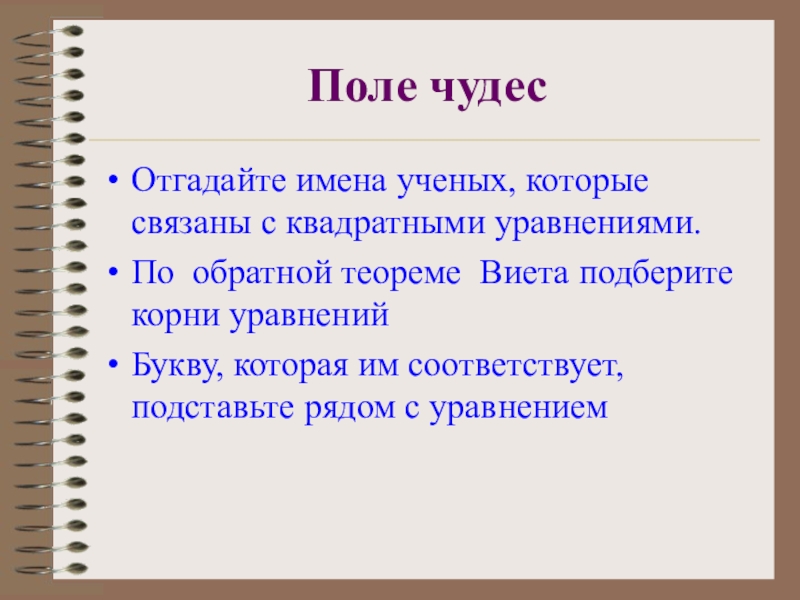 Поле чудес

• Отгадайте имена ученых, которые связаны с квадратными уравнениями.
• По обратной теореме Виета подберите корни уравнений
• Букву, которая им соответствует, подставьте рядом с уравнением